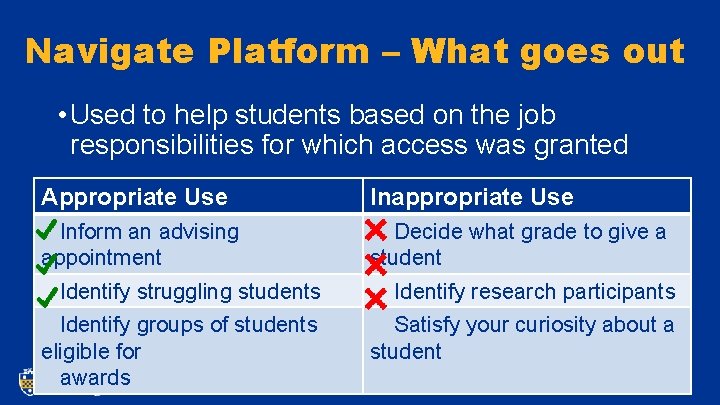 Navigate Platform – What goes out

• Used to help students based on the job responsibilities for which access was granted

| Appropriate Use | Inappropriate Use |
|---|---|
| Inform an advising appointment | Decide what grade to give a student |
| Identify struggling students | Identify research participants |
| Identify groups of students eligible for awards | Satisfy your curiosity about a student |